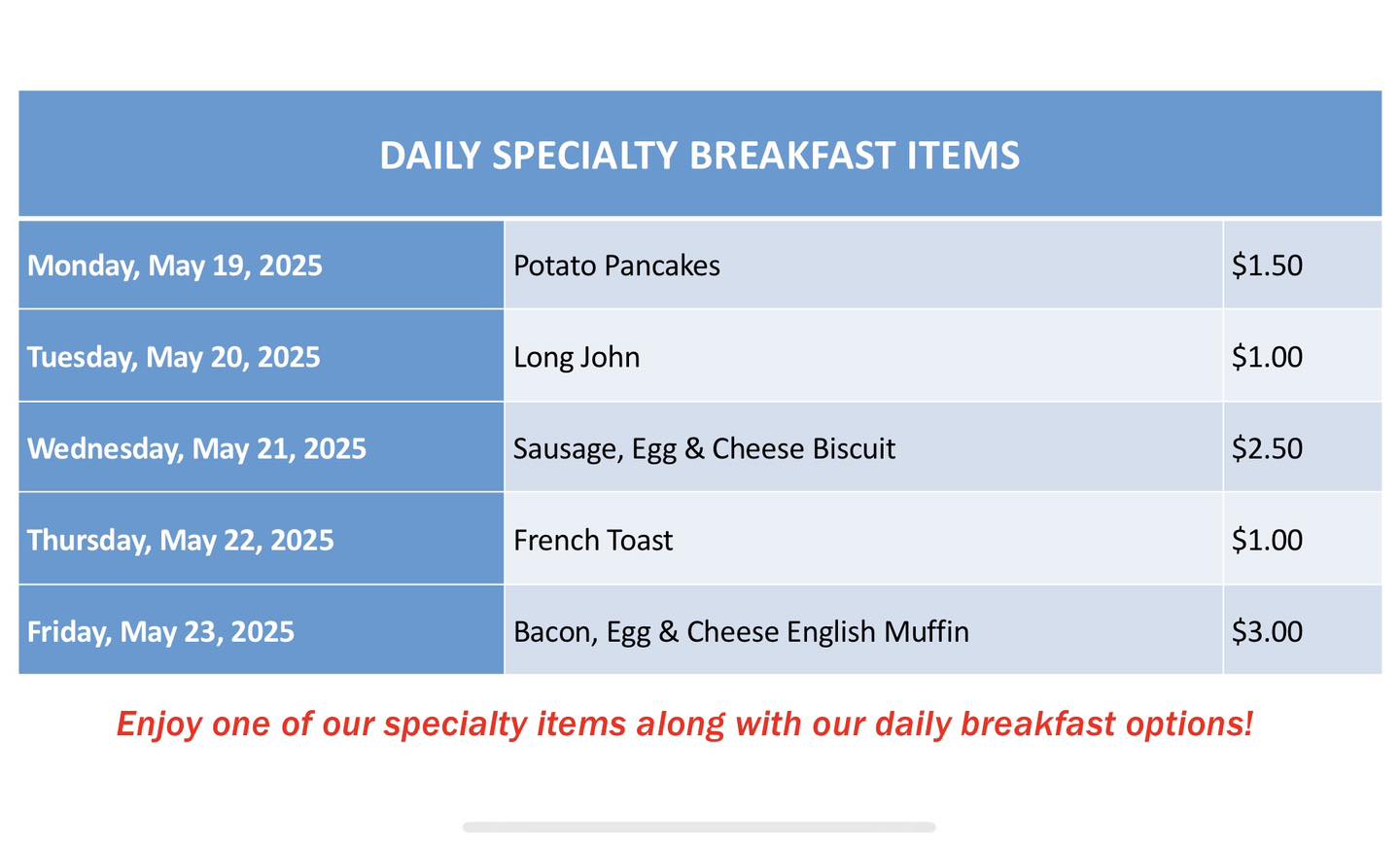 | DAILY SPECIALTY BREAKFAST ITEMS | | |
|---|---|---|
| Monday, May 19, 2025 | Potato Pancakes | \$1.50 |
| Tuesday, May 20, 2025 | Long John | \$1.00 |
| Wednesday, May 21, 2025 | Sausage, Egg & Cheese Biscuit | \$2.50 |
| Thursday, May 22, 2025 | French Toast | \$1.00 |
| Friday, May 23, 2025 | Bacon, Egg & Cheese English Muffin | \$3.00 |

Enjoy one of our specialty items along with our daily breakfast options!